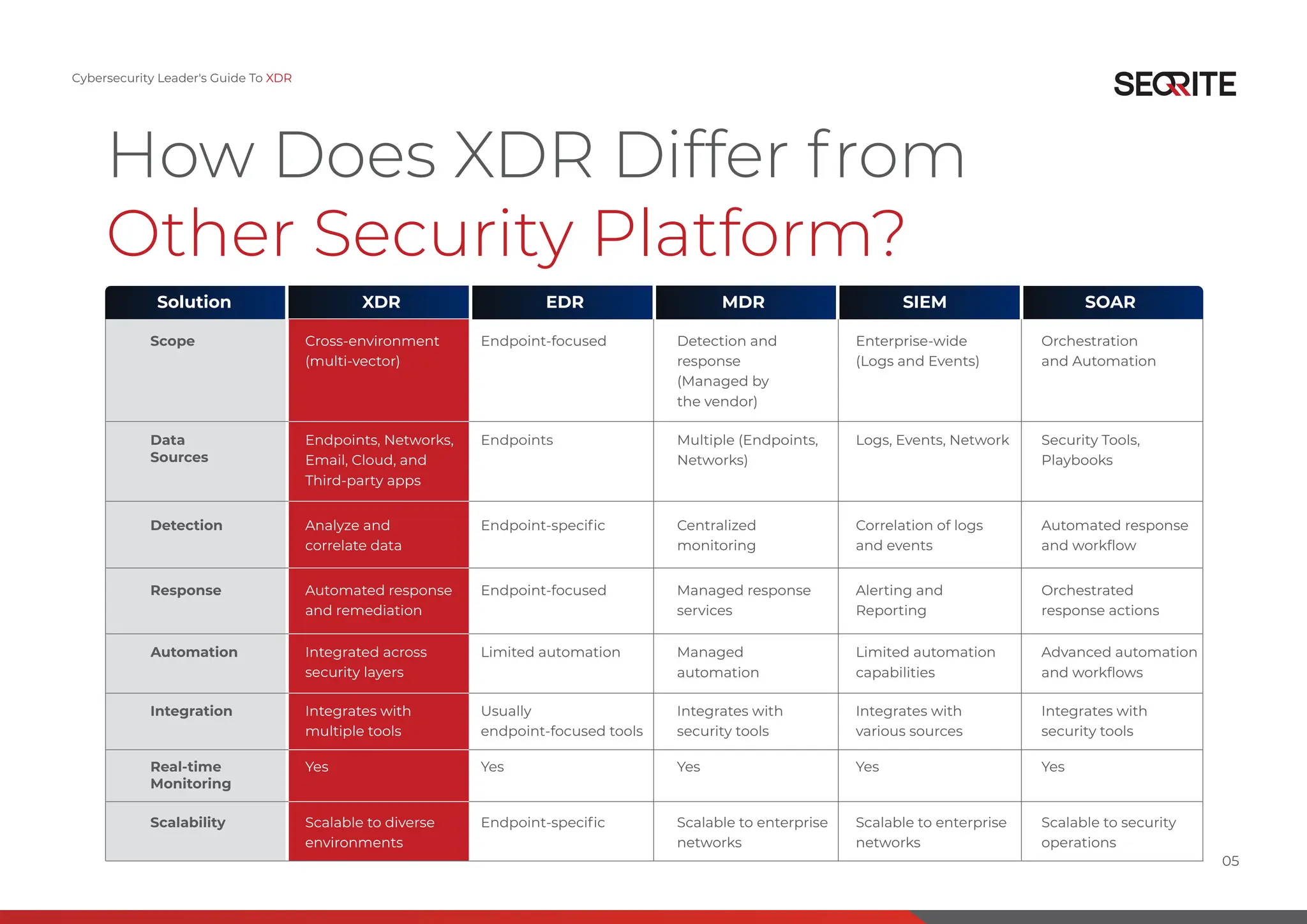 Cybersecurity Leader's Guide To XDR

SEQRITE

How Does XDR Differ from Other Security Platform?

| Solution | XDR | EDR | MDR | SIEM | SOAR |
|---|---|---|---|---|---|
| Scope | Cross-environment (multi-vector) | Endpoint-focused | Detection and response (Managed by the vendor) | Enterprise-wide (Logs and Events) | Orchestration and Automation |
| Data Sources | Endpoints, Networks, Email, Cloud, and Third-party apps | Endpoints | Multiple (Endpoints, Networks) | Logs, Events, Network | Security Tools, Playbooks |
| Detection | Analyze and correlate data | Endpoint-specific | Centralized monitoring | Correlation of logs and events | Automated response and workflow |
| Response | Automated response and remediation | Endpoint-focused | Managed response services | Alerting and Reporting | Orchestrated response actions |
| Automation | Integrated across security layers | Limited automation | Managed automation | Limited automation capabilities | Advanced automation and workflows |
| Integration | Integrates with multiple tools | Usually endpoint-focused tools | Integrates with security tools | Integrates with various sources | Integrates with security tools |
| Real-time Monitoring | Yes | Yes | Yes | Yes | Yes |
| Scalability | Scalable to diverse environments | Endpoint-specific | Scalable to enterprise networks | Scalable to enterprise networks | Scalable to security operations |

05